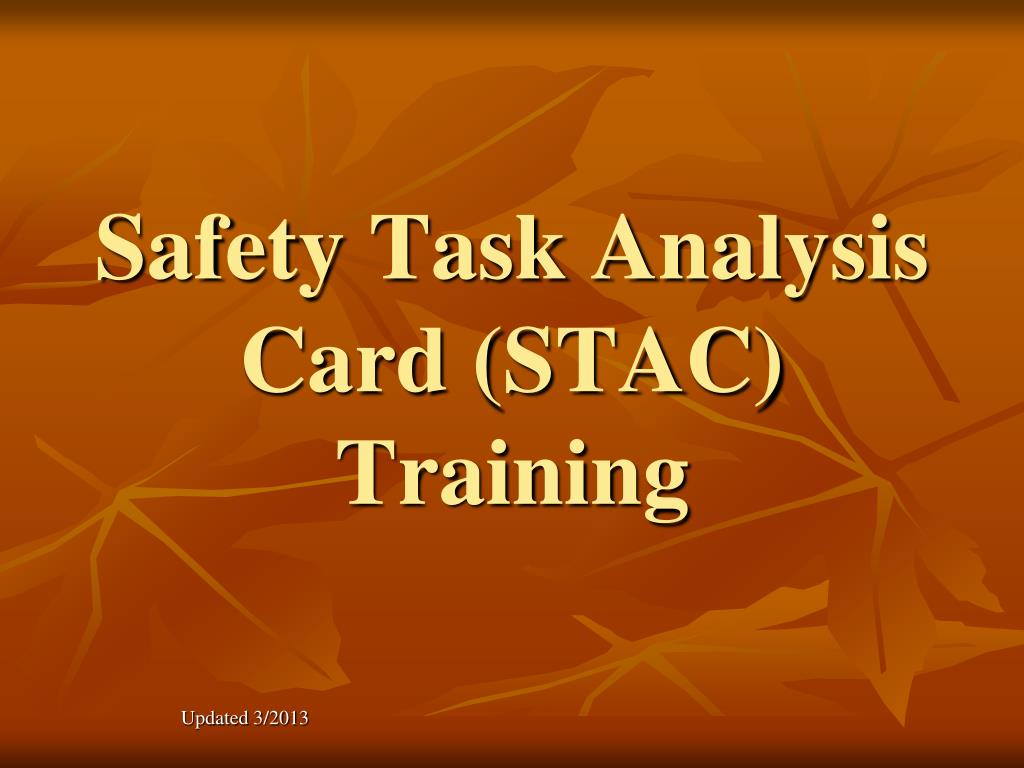 Safety Task Analysis Card (STAC) Training

Updated 3/2013